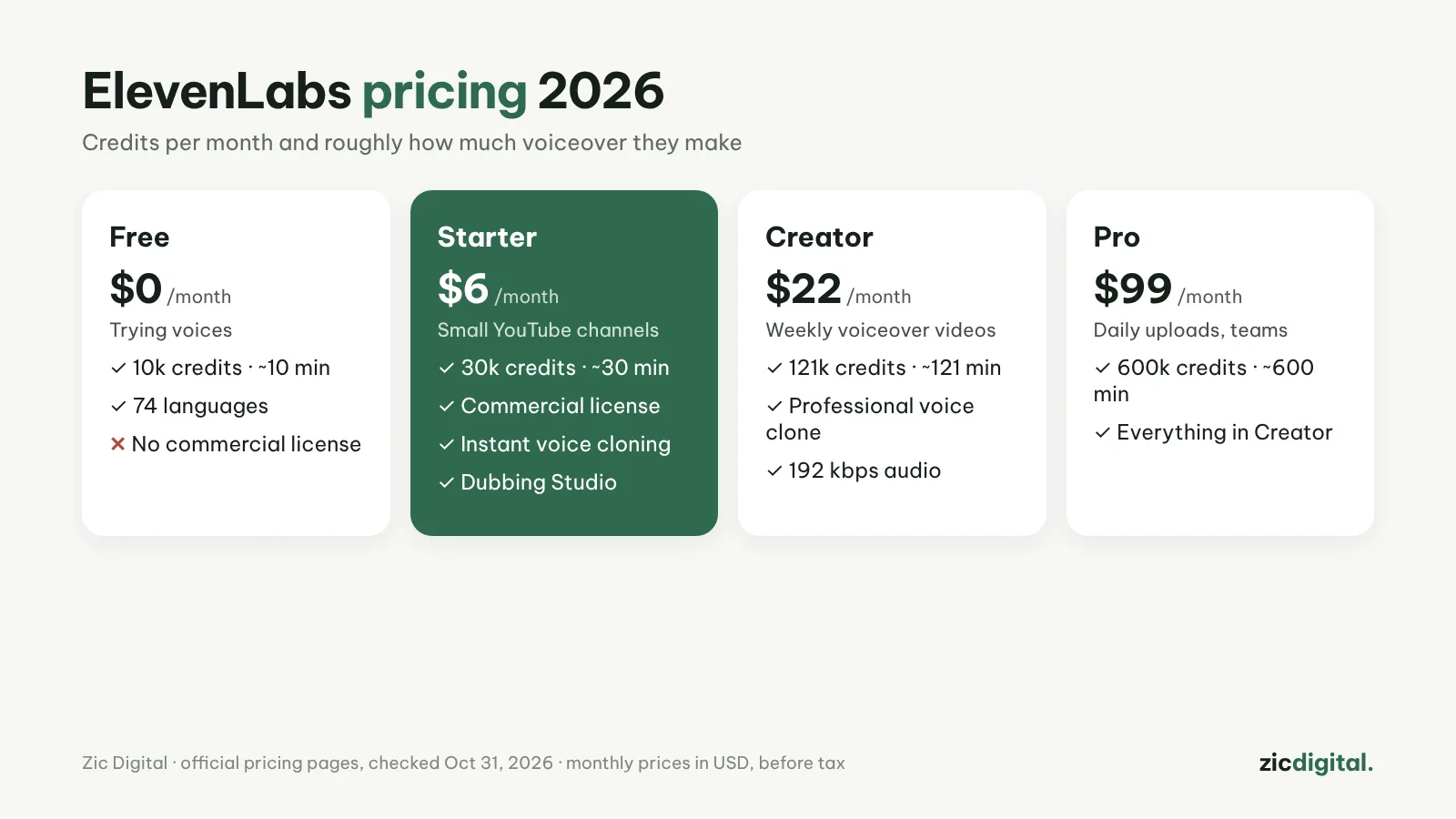 ElevenLabs pricing 2026

Credits per month and roughly how much voiceover they make

Free

$0 /month

Trying voices

✓ 10k credits · ~10 min

✓ 74 languages

✕ No commercial license

Starter

$6 /month

Small YouTube channels

✓ 30k credits · ~30 min

✓ Commercial license

✓ Instant voice cloning

✓ Dubbing Studio

Creator

$22 /month

Weekly voiceover videos

✓ 121k credits · ~121 min

✓ Professional voice clone

✓ 192 kbps audio

Pro

$99 /month

Daily uploads, teams

✓ 600k credits · ~600 min

✓ Everything in Creator

Zic Digital · official pricing pages, checked Oct 31, 2026 · monthly prices in USD, before tax

zicdigital.